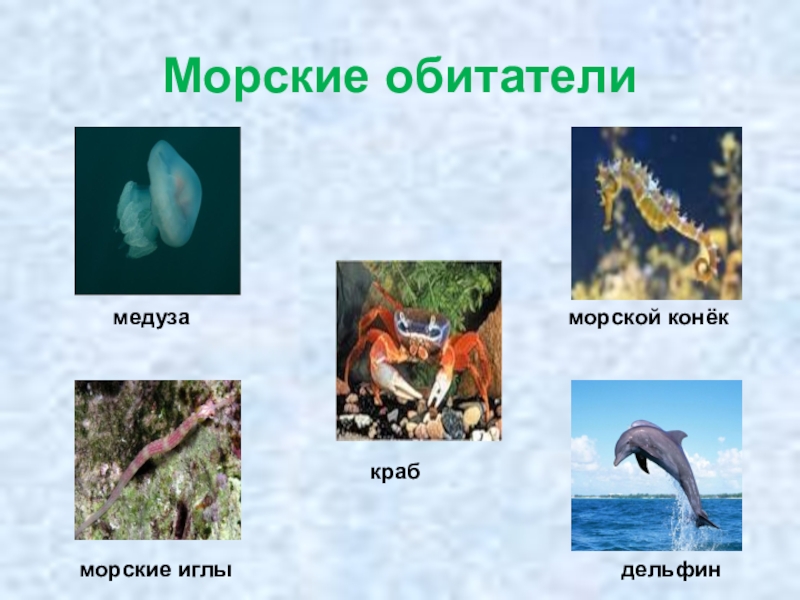 Морские обитатели

медуза

морской конёк

краб

морские иглы

дельфин